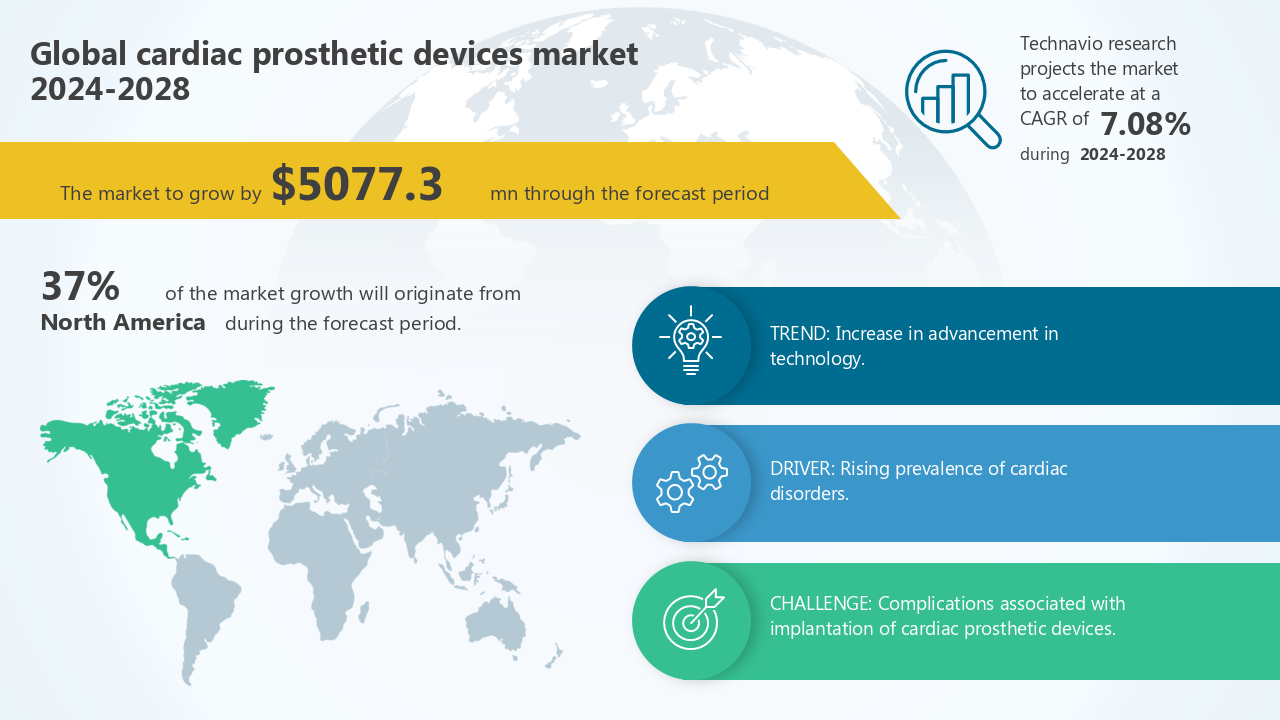 Global cardiac prosthetic devices market 2024-2028

Technavio research projects the market to accelerate at a CAGR of 7.08% during 2024-2028

The market to grow by $5077.3 mn through the forecast period

37% of the market growth will originate from North America during the forecast period.

TREND: Increase in advancement in technology.

DRIVER: Rising prevalence of cardiac disorders.

CHALLENGE: Complications associated with implantation of cardiac prosthetic devices.